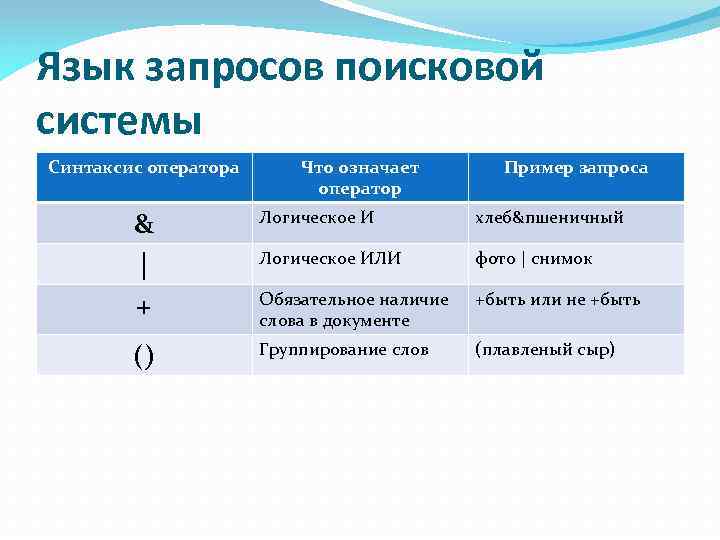 Язык запросов поисковой системы

| Синтаксис оператора | Что означает оператор | Пример запроса |
|---|---|---|
| & | Логическое И | хлеб&пшеничный |
| \| | Логическое ИЛИ | фото \| снимок |
| + | Обязательное наличие слова в документе | +быть или не +быть |
| () | Группирование слов | (плавленый сыр) |